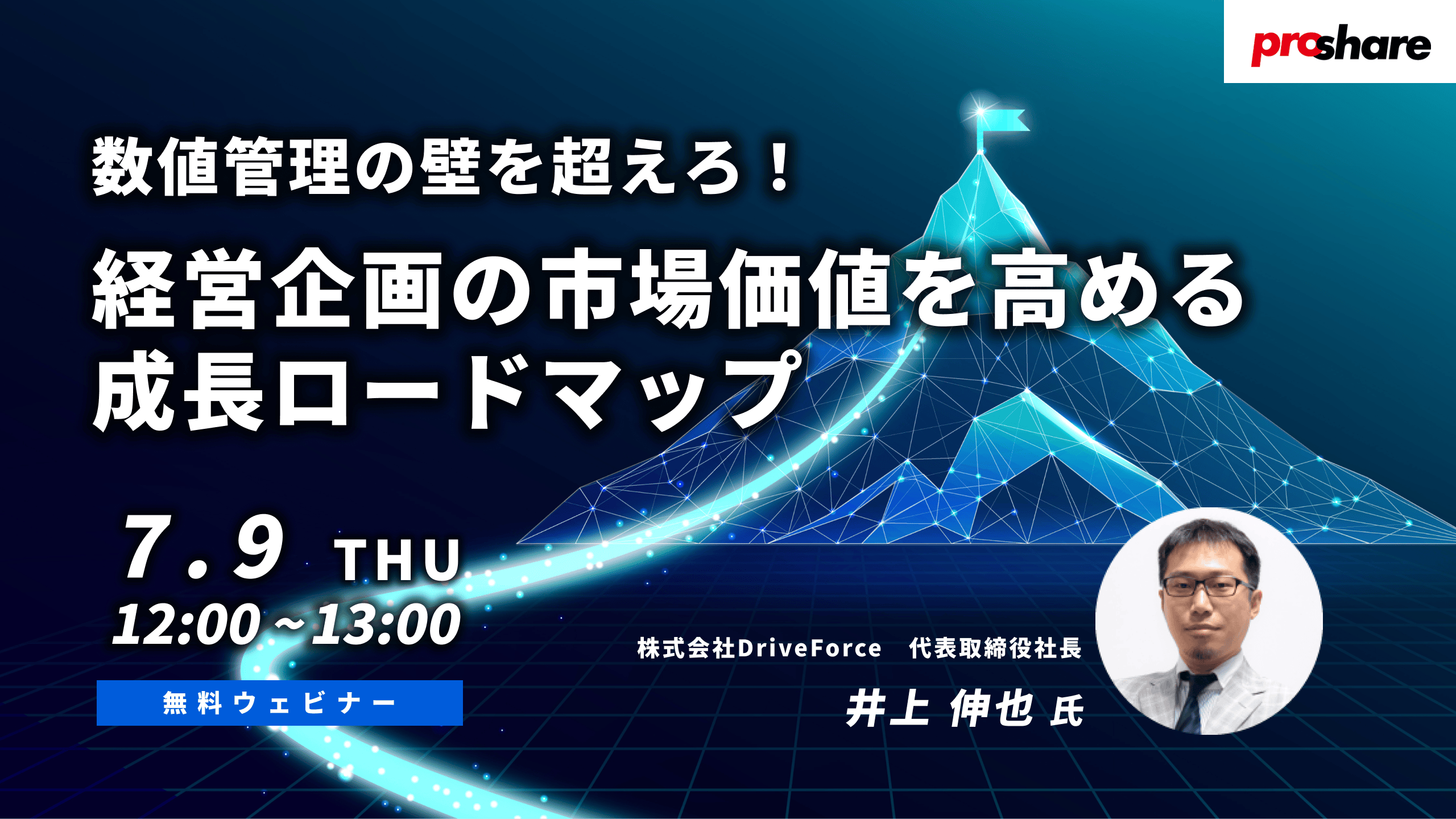 proshare

数値管理の壁を超えろ！

経営企画の市場価値を高める成長ロードマップ

7.9 THU
12:00～13:00

無料ウェビナー

株式会社DriveForce　代表取締役社長
井上 伸也 氏